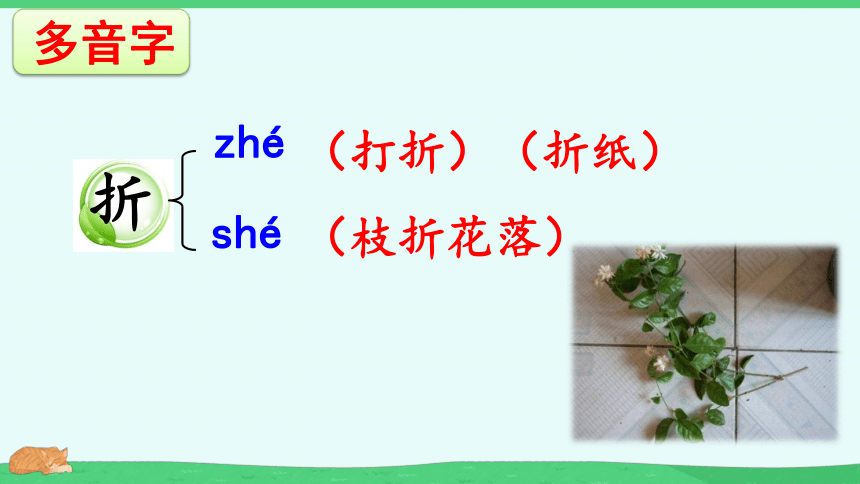 多音字

折

zhé （打折）（折纸）

shé （枝折花落）